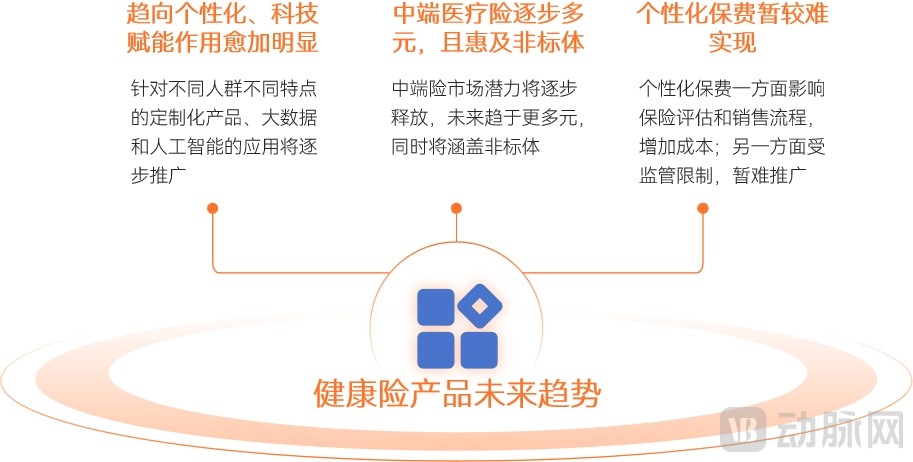 趋向个性化、科技赋能作用愈加明显

针对不同人群不同特点的定制化产品、大数据和人工智能的应用将逐步推广

中端医疗险逐步多元，且惠及非标体

中端险市场潜力将逐步释放，未来趋于更多元，同时将涵盖非标体

个性化保费暂较难实现

个性化保费一方面影响保险评估和销售流程，增加成本；另一方面受监管限制，暂难推广

健康险产品未来趋势

动脉网